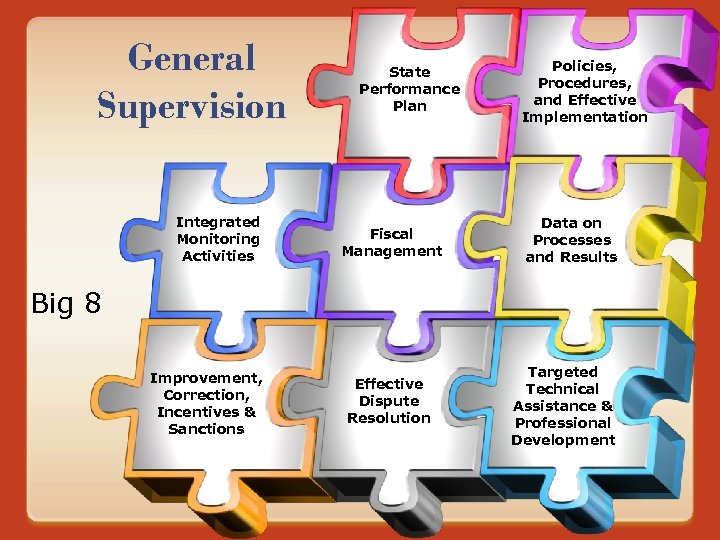 General Supervision

State Performance Plan

Policies, Procedures, and Effective Implementation

Integrated Monitoring Activities

Fiscal Management

Data on Processes and Results

Big 8

Improvement, Correction, Incentives & Sanctions

Effective Dispute Resolution

Targeted Technical Assistance & Professional Development